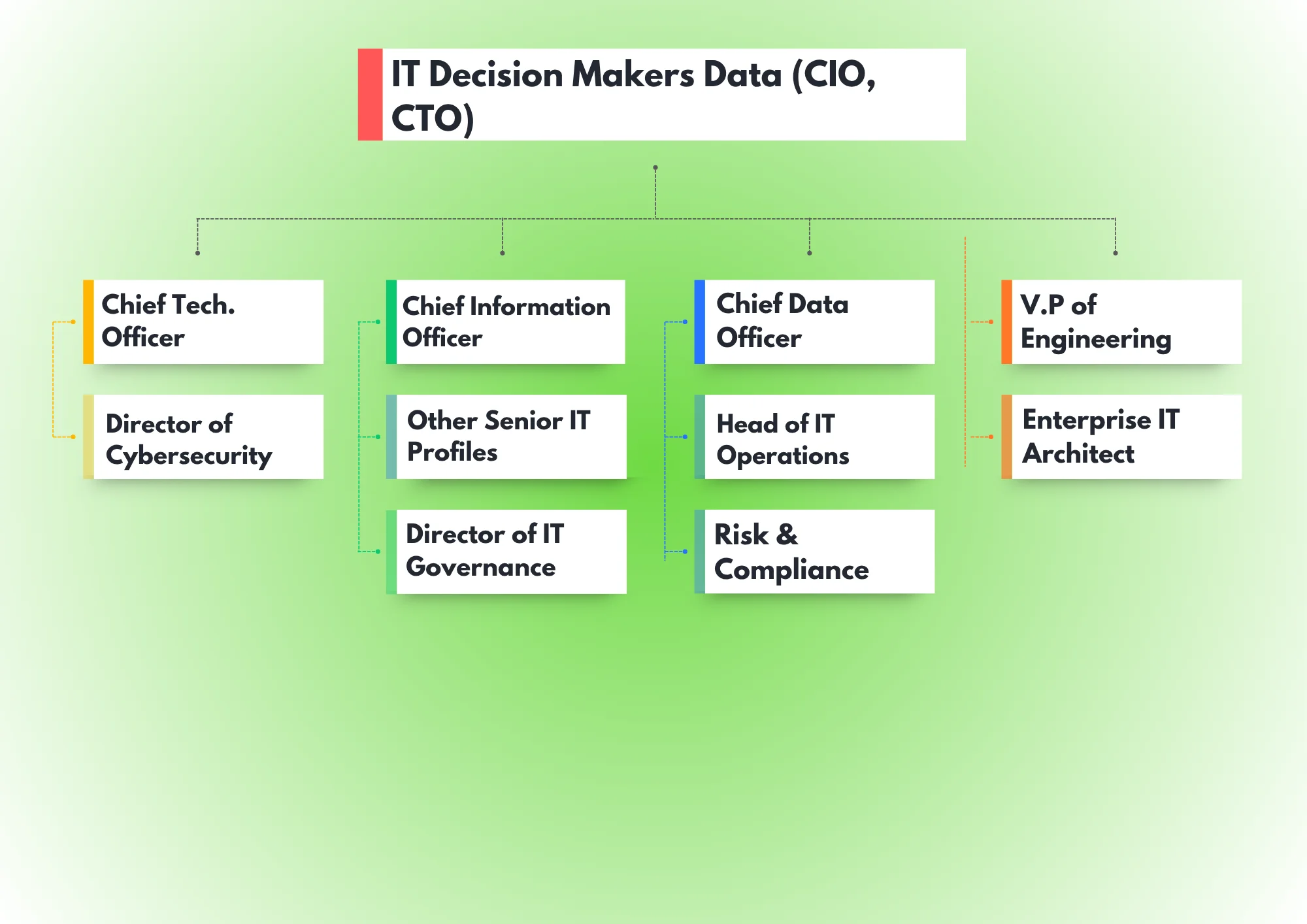 IT Decision Makers Data (CIO, CTO)

Chief Tech. Officer

Director of Cybersecurity

Chief Information Officer

Other Senior IT Profiles

Director of IT Governance

Chief Data Officer

Head of IT Operations

Risk & Compliance

V.P of Engineering

Enterprise IT Architect